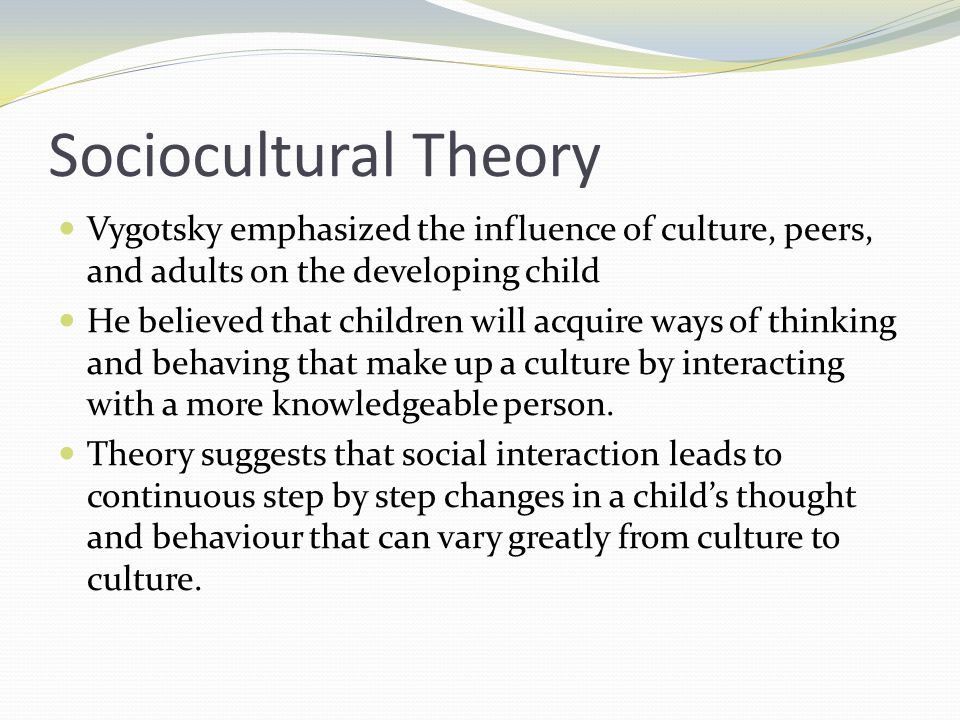 Sociocultural Theory

- Vygotsky emphasized the influence of culture, peers, and adults on the developing child
- He believed that children will acquire ways of thinking and behaving that make up a culture by interacting with a more knowledgeable person.
- Theory suggests that social interaction leads to continuous step by step changes in a child's thought and behaviour that can vary greatly from culture to culture.